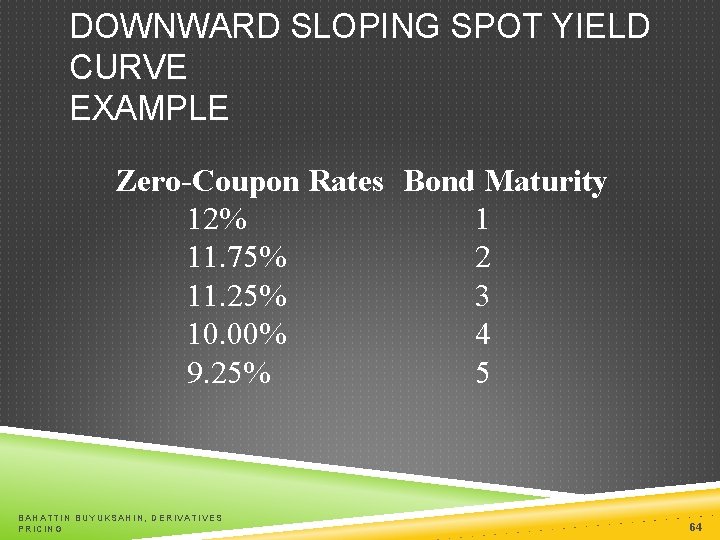 DOWNWARD SLOPING SPOT YIELD CURVE
EXAMPLE

| Zero-Coupon Rates | Bond Maturity |
|---|---|
| 12% | 1 |
| 11.75% | 2 |
| 11.25% | 3 |
| 10.00% | 4 |
| 9.25% | 5 |

BAHATTIN BUYUKSAHIN, DERIVATIVES PRICING

64